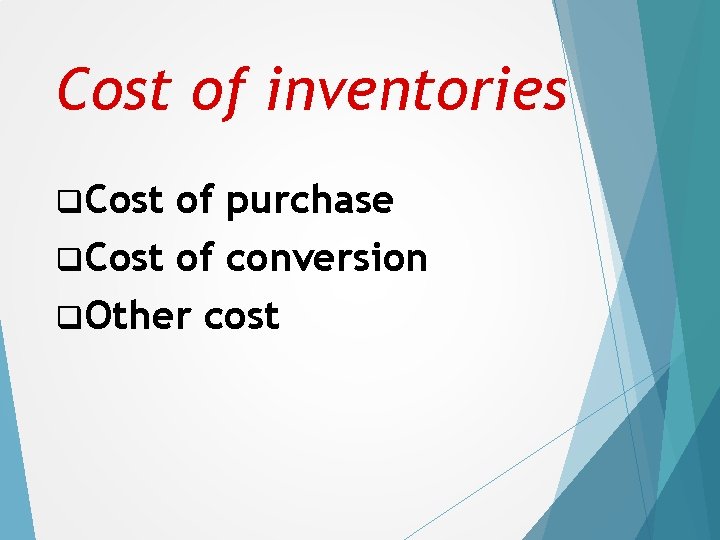 Cost of inventories

❑Cost of purchase
❑Cost of conversion
❑Other cost